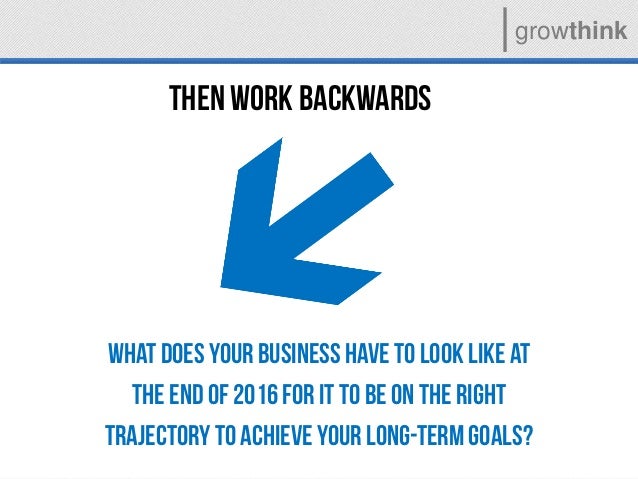 growthink

THEN WORK BACKWARDS

WHAT DOES YOUR BUSINESS HAVE TO LOOK LIKE AT THE END OF 2016 FOR IT TO BE ON THE RIGHT TRAJECTORY TO ACHIEVE YOUR LONG-TERM GOALS?